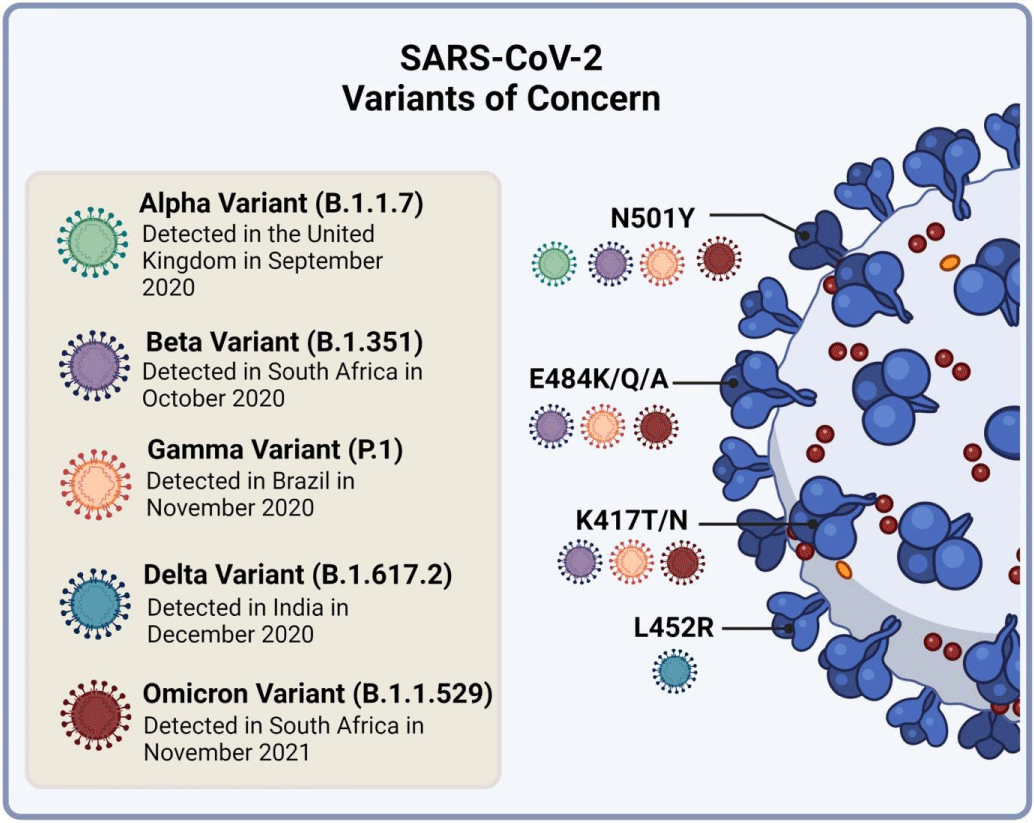 SARS-CoV-2
Variants of Concern

Alpha Variant (B.1.1.7)
Detected in the United Kingdom in September 2020

Beta Variant (B.1.351)
Detected in South Africa in October 2020

Gamma Variant (P.1)
Detected in Brazil in November 2020

Delta Variant (B.1.617.2)
Detected in India in December 2020

Omicron Variant (B.1.1.529)
Detected in South Africa in November 2021

N501Y

E484K/Q/A

K417T/N

L452R